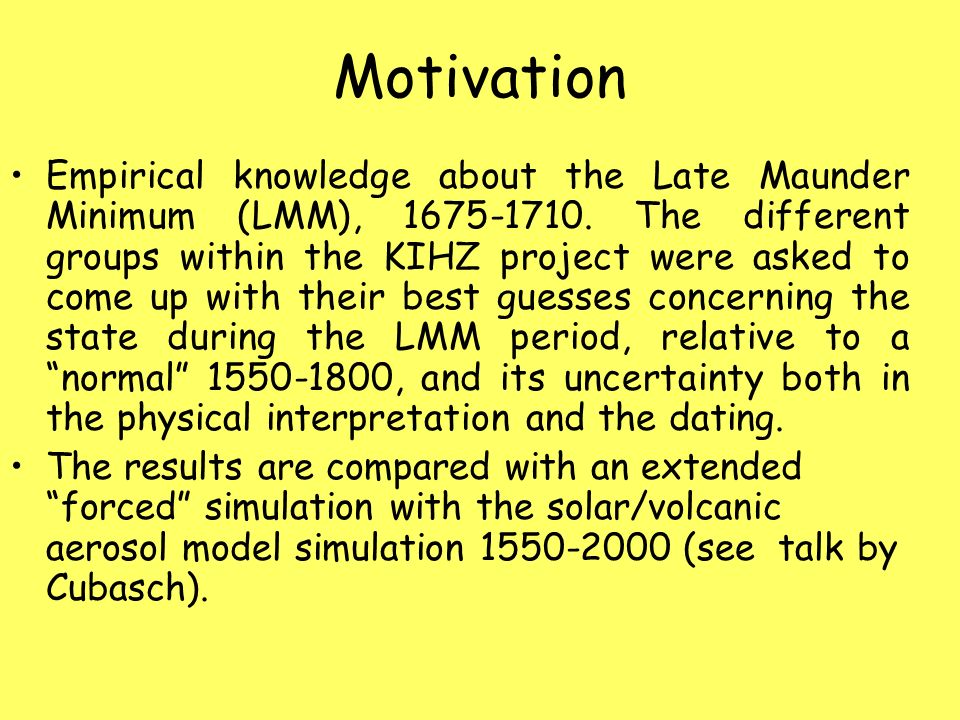 Motivation

• Empirical knowledge about the Late Maunder Minimum (LMM), 1675-1710. The different groups within the KIHZ project were asked to come up with their best guesses concerning the state during the LMM period, relative to a “normal” 1550-1800, and its uncertainty both in the physical interpretation and the dating.

• The results are compared with an extended “forced” simulation with the solar/volcanic aerosol model simulation 1550-2000 (see talk by Cubasch).